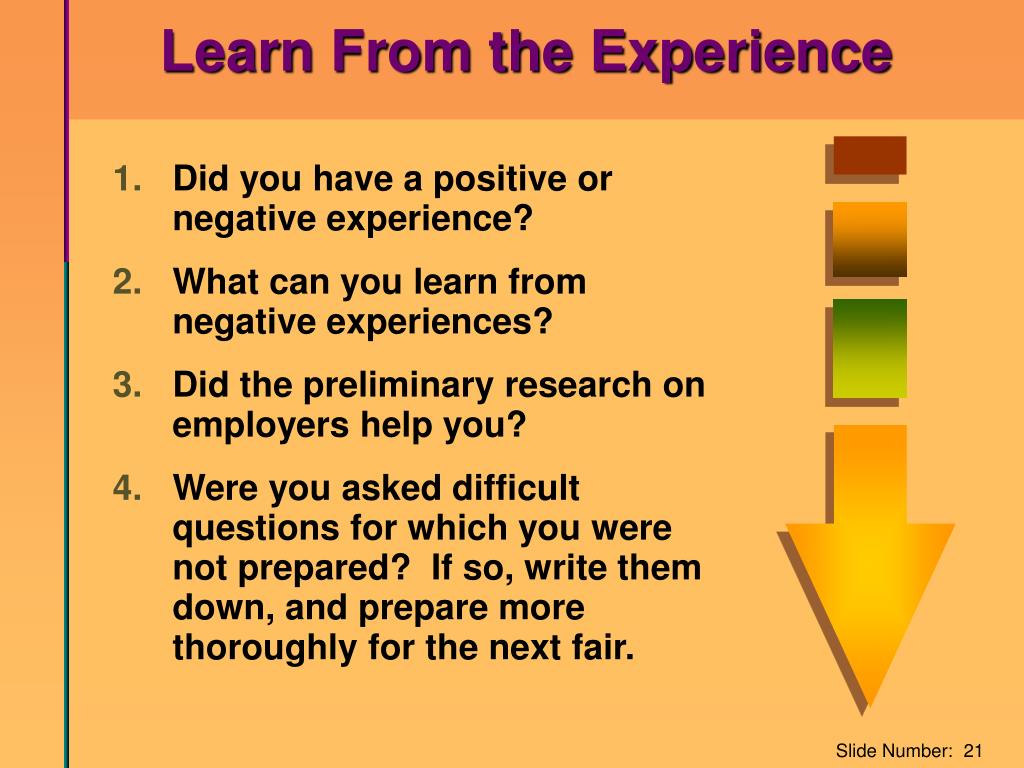 Learn From the Experience

1. Did you have a positive or negative experience?
2. What can you learn from negative experiences?
3. Did the preliminary research on employers help you?
4. Were you asked difficult questions for which you were not prepared? If so, write them down, and prepare more thoroughly for the next fair.

Slide Number: 21